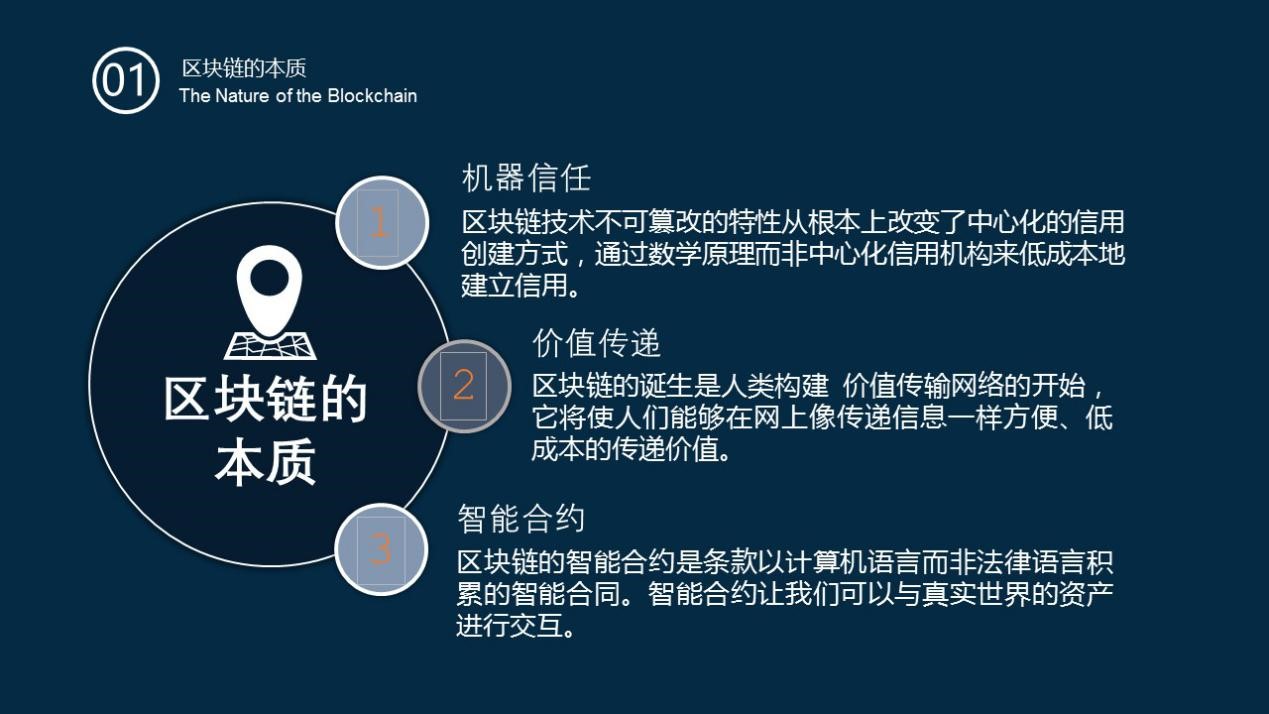 01 区块链的本质
The Nature of the Blockchain

区块链的本质

1
机器信任
区块链技术不可篡改的特性从根本上改变了中心化的信用创建方式，通过数学原理而非中心化信用机构来低成本地建立信用。

2
价值传递
区块链的诞生是人类构建 价值传输网络的开始，它将使人们能够在网上像传递信息一样方便、低成本的传递价值。

3
智能合约
区块链的智能合约是条款以计算机语言而非法律语言积累的智能合同。智能合约让我们可以与真实世界的资产进行交互。